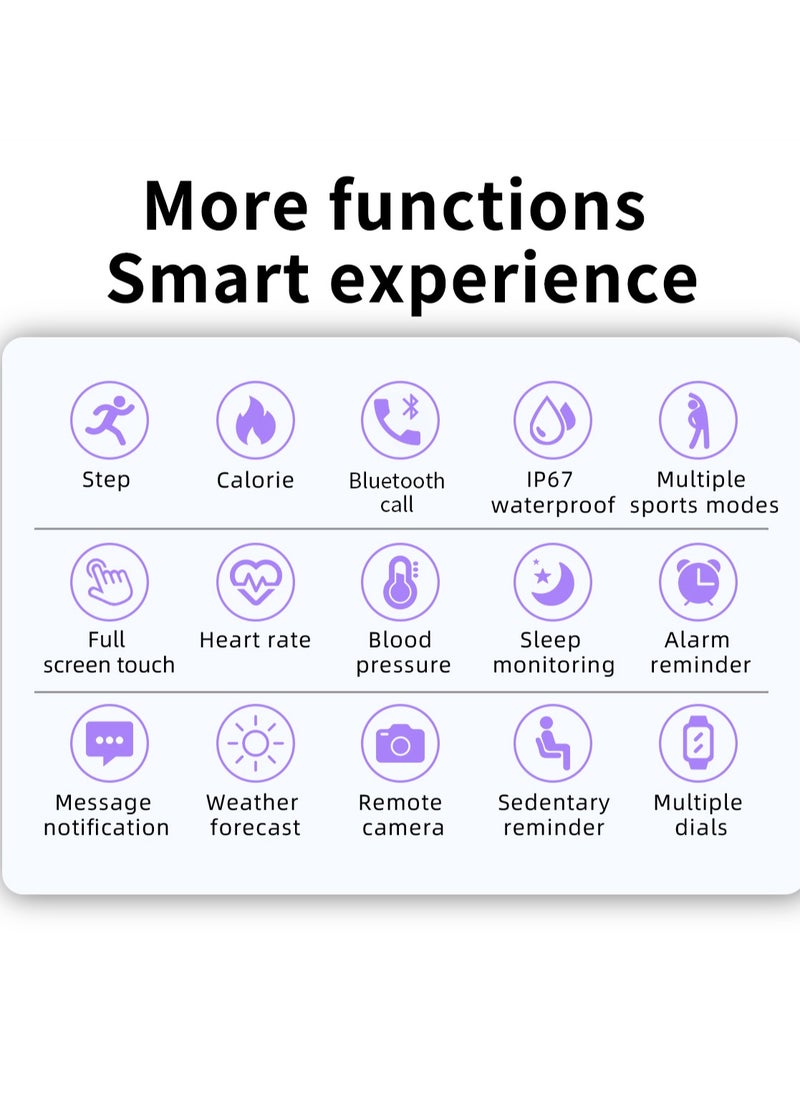 More functions
Smart experience

Step

Calorie

Bluetooth call

IP67 waterproof

Multiple sports modes

Full screen touch

Heart rate

Blood pressure

Sleep monitoring

Alarm reminder

Message notification

Weather forecast

Remote camera

Sedentary reminder

Multiple dials